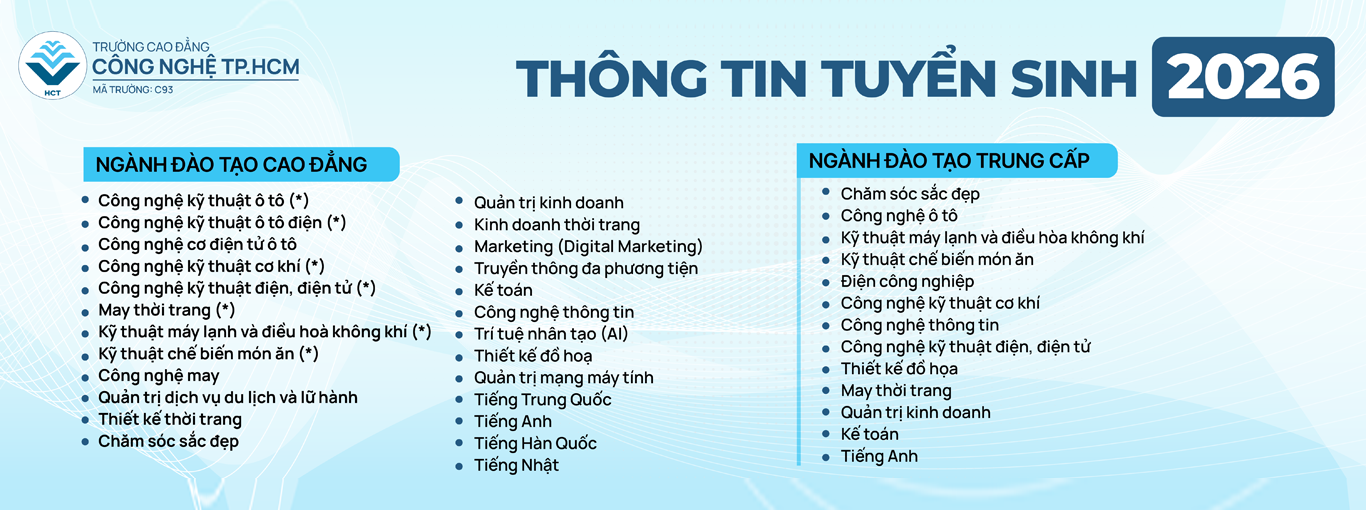 HCT
TRƯỜNG CAO ĐẲNG
CÔNG NGHỆ TP.HCM
MÃ TRƯỜNG: C93

THÔNG TIN TUYỂN SINH 2026

NGÀNH ĐÀO TẠO CAO ĐẲNG

- Công nghệ kỹ thuật ô tô (*)
- Công nghệ kỹ thuật ô tô điện (*)
- Công nghệ cơ điện tử ô tô
- Công nghệ kỹ thuật cơ khí (*)
- Công nghệ kỹ thuật điện, điện tử (*)
- May thời trang (*)
- Kỹ thuật máy lạnh và điều hoà không khí (*)
- Kỹ thuật chế biến món ăn (*)
- Công nghệ may
- Quản trị dịch vụ du lịch và lữ hành
- Thiết kế thời trang
- Chăm sóc sắc đẹp

- Quản trị kinh doanh
- Kinh doanh thời trang
- Marketing (Digital Marketing)
- Truyền thông đa phương tiện
- Kế toán
- Công nghệ thông tin
- Trí tuệ nhân tạo (AI)
- Thiết kế đồ hoạ
- Quản trị mạng máy tính
- Tiếng Trung Quốc
- Tiếng Anh
- Tiếng Hàn Quốc
- Tiếng Nhật

NGÀNH ĐÀO TẠO TRUNG CẤP

- Chăm sóc sắc đẹp
- Công nghệ ô tô
- Kỹ thuật máy lạnh và điều hòa không khí
- Kỹ thuật chế biến món ăn
- Điện công nghiệp
- Công nghệ kỹ thuật cơ khí
- Công nghệ thông tin
- Công nghệ kỹ thuật điện, điện tử
- Thiết kế đồ họa
- May thời trang
- Quản trị kinh doanh
- Kế toán
- Tiếng Anh